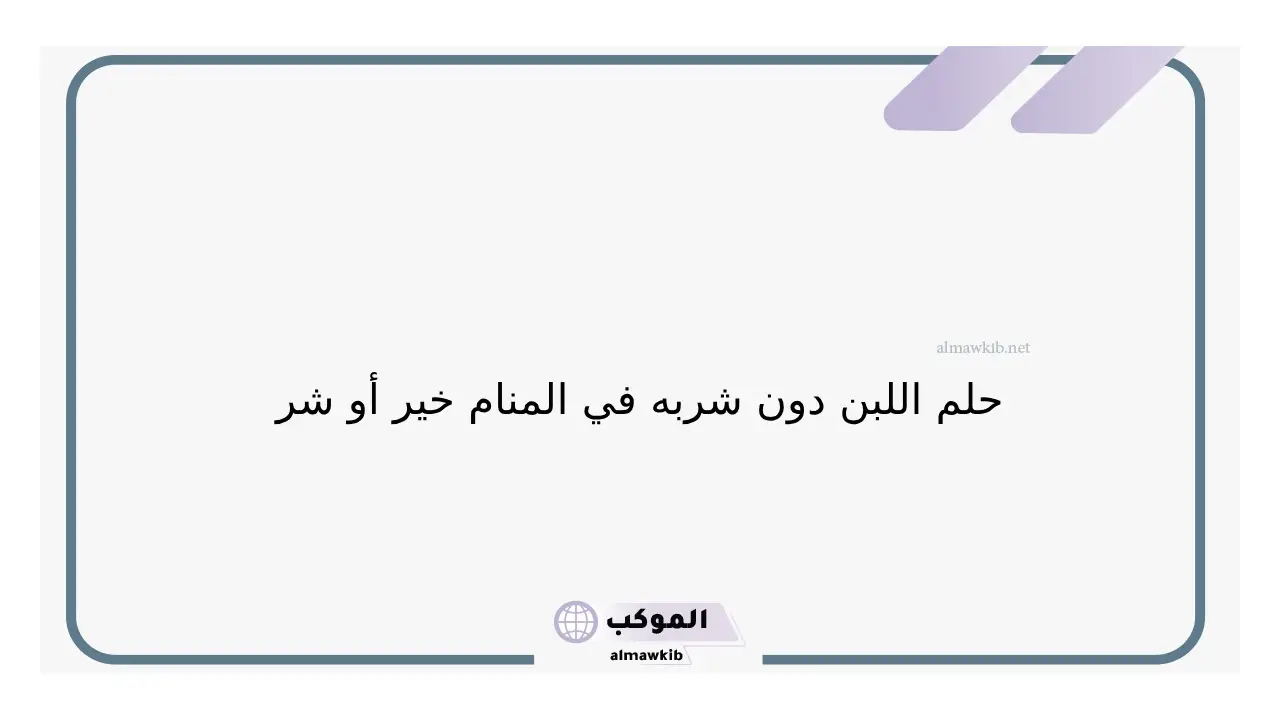 almawkib.net

حلم اللبن دون شربه في المنام خير أو شر

الموكب
almawkib